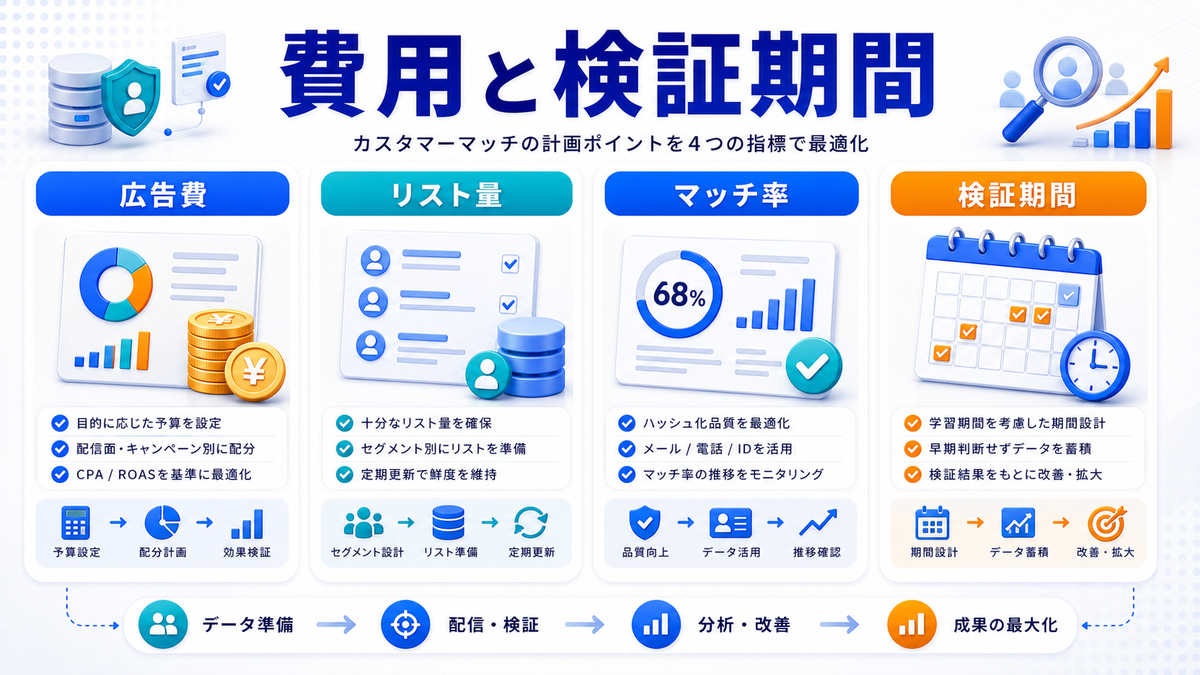 費用と検証期間

カスタマーマッチの計画ポイントを４つの指標で最適化

広告費

目的に応じた予算を設定
配信面・キャンペーン別に配分
CPA / ROASを基準に最適化

予算設定 → 配分計画 → 効果検証

リスト量

十分なリスト量を確保
セグメント別にリストを準備
定期更新で鮮度を維持

セグメント設計 → リスト準備 → 定期更新

マッチ率

68%

ハッシュ化品質を最適化
メール / 電話 / IDを活用
マッチ率の推移をモニタリング

品質向上 → データ活用 → 推移確認

検証期間

学習期間を考慮した期間設計
早期判断せずデータを蓄積
検証結果をもとに改善・拡大

期間設計 → データ蓄積 → 改善・拡大

データ準備 → 配信・検証 → 分析・改善 → 成果の最大化